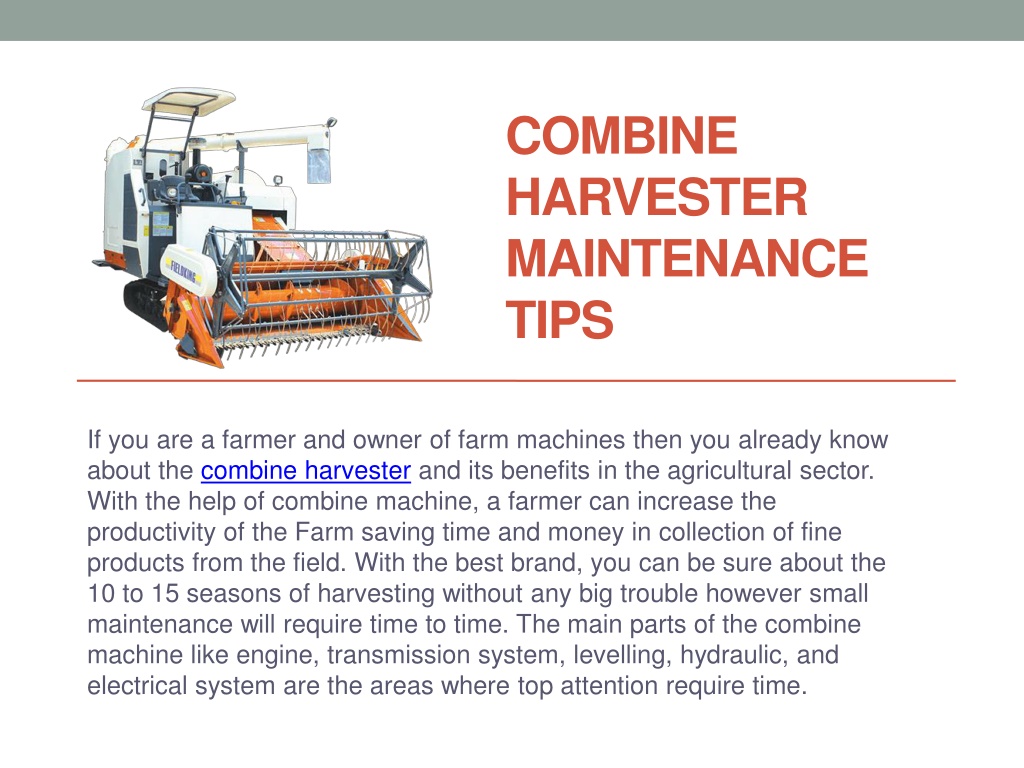 FIELDKING

COMBINE HARVESTER MAINTENANCE TIPS

If you are a farmer and owner of farm machines then you already know about the combine harvester and its benefits in the agricultural sector. With the help of combine machine, a farmer can increase the productivity of the Farm saving time and money in collection of fine products from the field. With the best brand, you can be sure about the 10 to 15 seasons of harvesting without any big trouble however small maintenance will require time to time. The main parts of the combine machine like engine, transmission system, levelling, hydraulic, and electrical system are the areas where top attention require time.